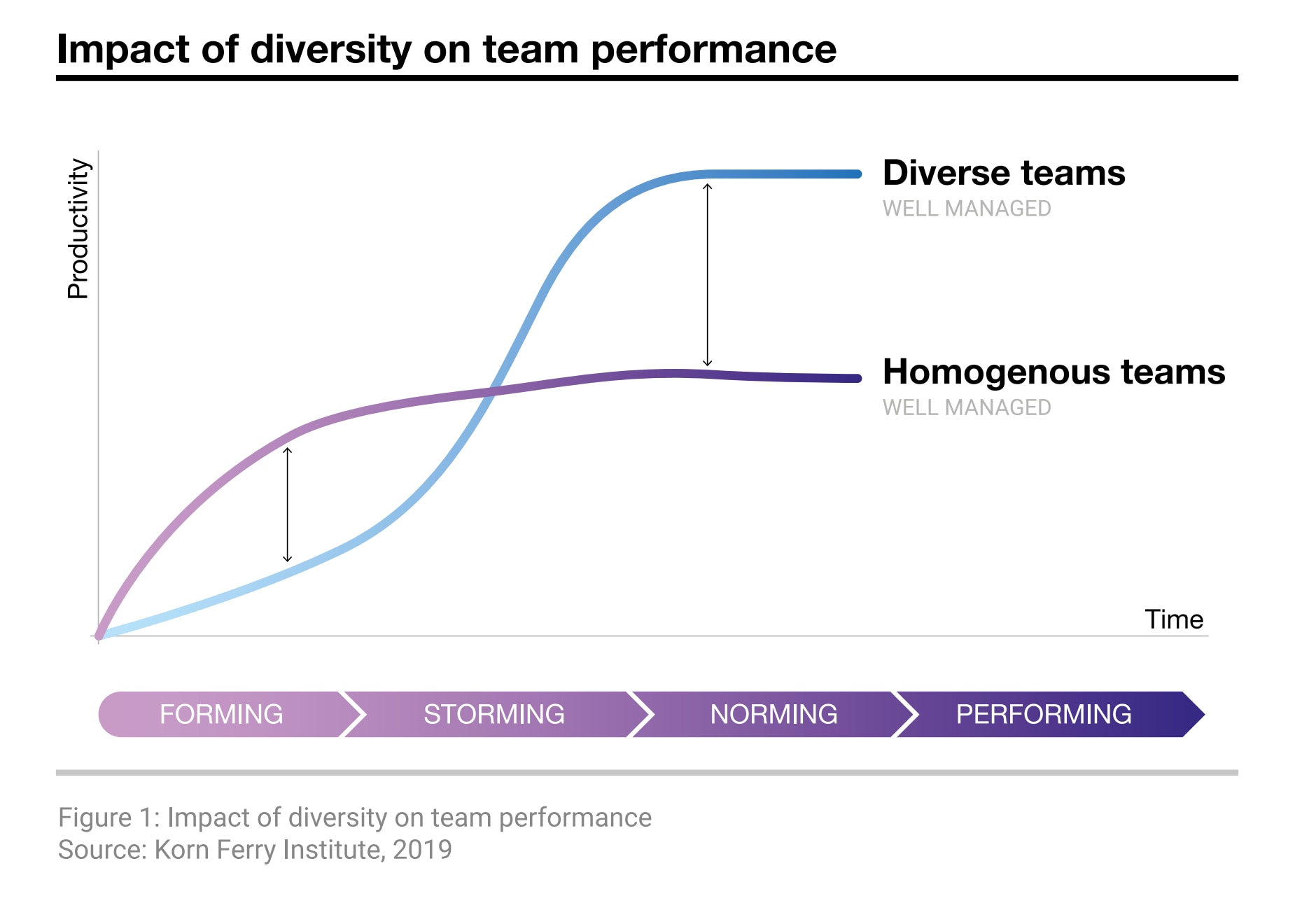 Impact of diversity on team performance

Productivity

Diverse teams
WELL MANAGED

Homogenous teams
WELL MANAGED

Time

FORMING
STORMING
NORMING
PERFORMING

Figure 1: Impact of diversity on team performance
Source: Korn Ferry Institute, 2019